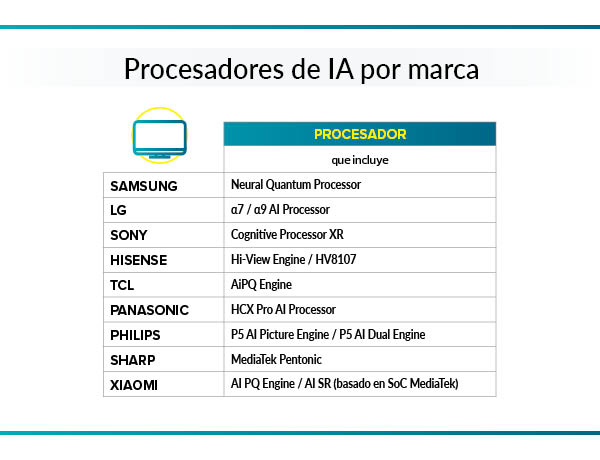 Procesadores de IA por marca

| | PROCESADOR que incluye |
|---|---|
| SAMSUNG | Neural Quantum Processor |
| LG | α7 / α9 AI Processor |
| SONY | Cognitive Processor XR |
| HISENSE | Hi-View Engine / HV8107 |
| TCL | AiPQ Engine |
| PANASONIC | HCX Pro AI Processor |
| PHILIPS | P5 AI Picture Engine / P5 AI Dual Engine |
| SHARP | MediaTek Pentonic |
| XIAOMI | AI PQ Engine / AI SR (basado en SoC MediaTek) |